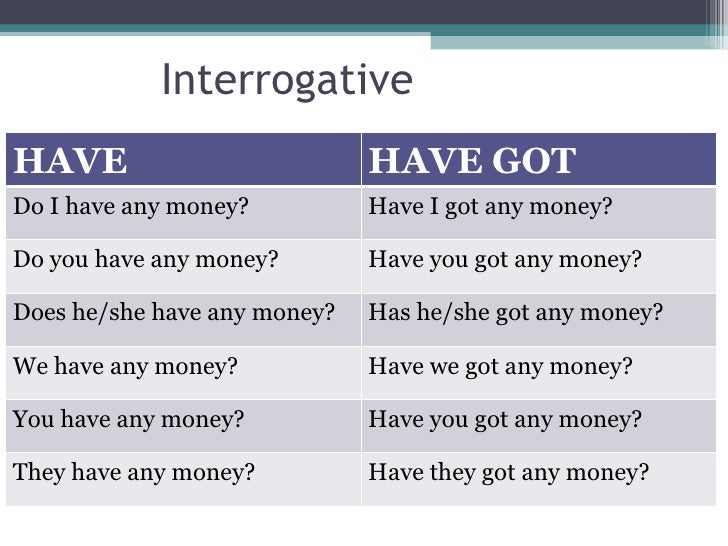 Interrogative

| HAVE | HAVE GOT |
|---|---|
| Do I have any money? | Have I got any money? |
| Do you have any money? | Have you got any money? |
| Does he/she have any money? | Has he/she got any money? |
| We have any money? | Have we got any money? |
| You have any money? | Have you got any money? |
| They have any money? | Have they got any money? |